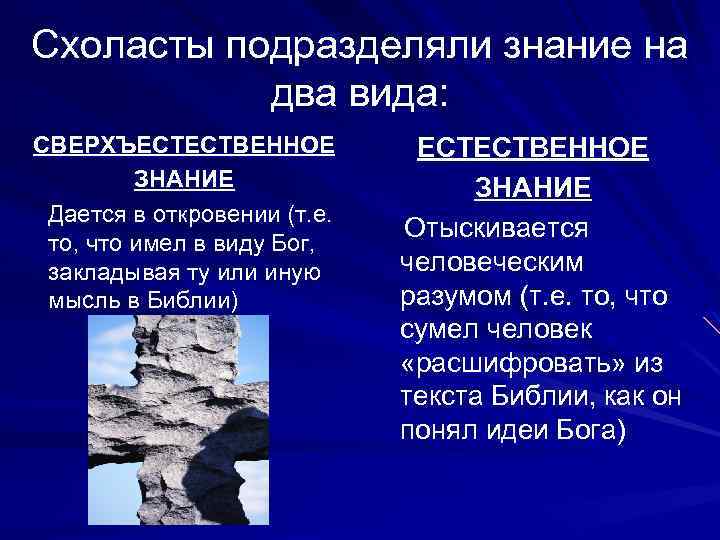 Схоласты подразделяли знание на два вида:

СВЕРХЪЕСТЕСТВЕННОЕ ЗНАНИЕ

Дается в откровении (т.е. то, что имел в виду Бог, закладывая ту или иную мысль в Библии)

ЕСТЕСТВЕННОЕ ЗНАНИЕ

Отыскивается человеческим разумом (т.е. то, что сумел человек «расшифровать» из текста Библии, как он понял идеи Бога)